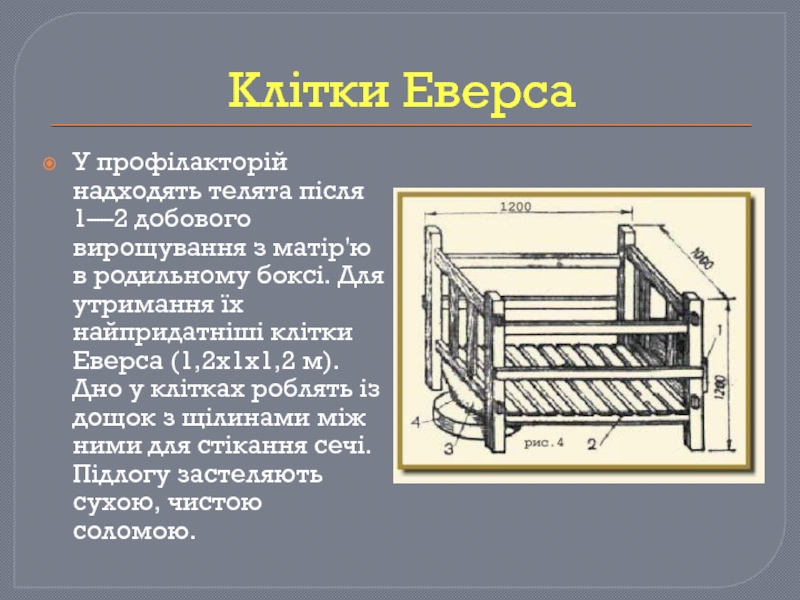 Клітки Еверса

У профілакторій надходять телята після 1—2 добового вирощування з матір'ю в родильному боксі. Для утримання їх найпридатніші клітки Еверса (1,2х1х1,2 м). Дно у клітках роблять із дощок з щілинами між ними для стікання сечі. Підлогу застеляють сухою, чистою соломою.

1200
1000
1200
1
2
3
4
рис. 4